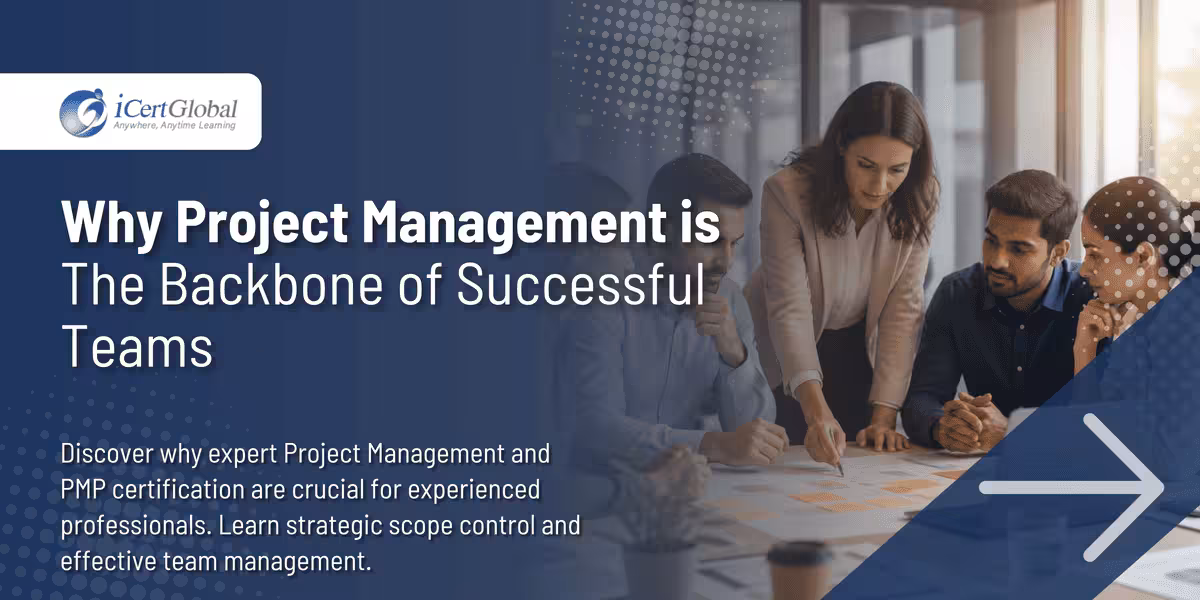 iCertGlobal
Anywhere, Anytime Learning

Why Project Management is The Backbone of Successful Teams

Discover why expert Project Management and PMP certification are crucial for experienced professionals. Learn strategic scope control and effective team management.